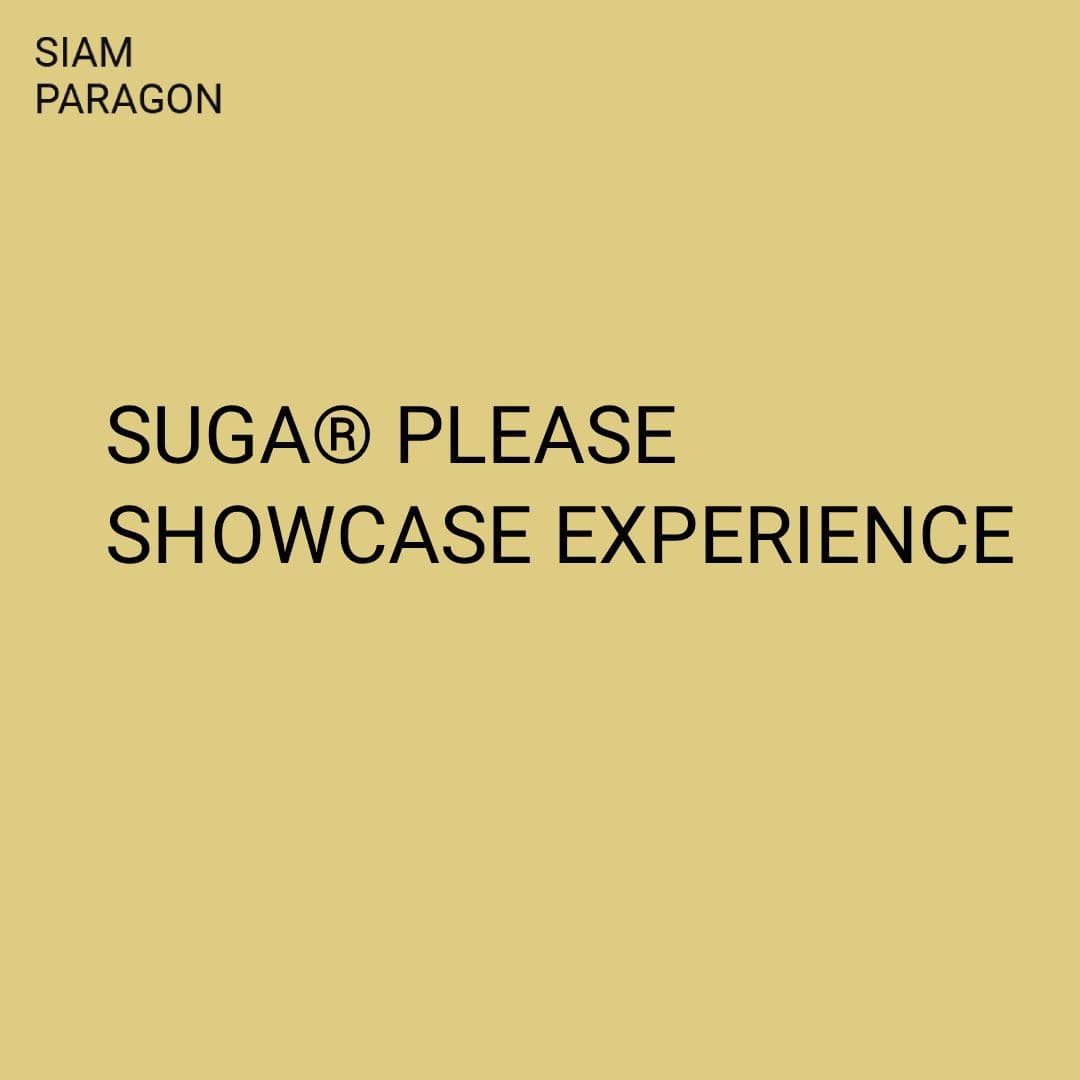 SIAM
PARAGON

SUGA® PLEASE
SHOWCASE EXPERIENCE